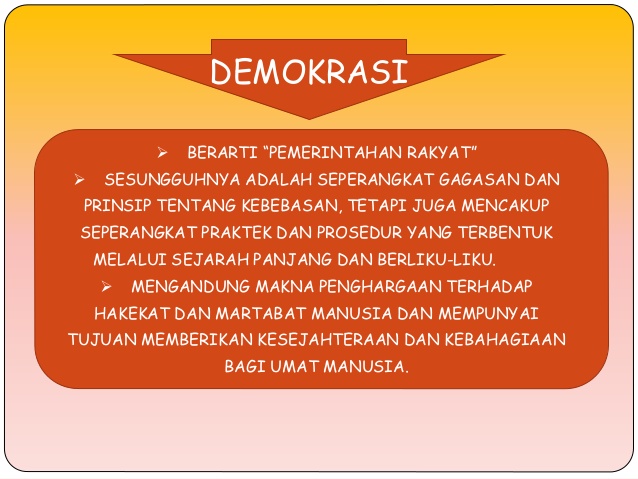 DEMOKRASI

➢ BERARTI “PEMERINTAHAN RAKYAT”

➢ SESUNGGUHNYA ADALAH SEPERANGKAT GAGASAN DAN PRINSIP TENTANG KEBEBASAN, TETAPI JUGA MENCAKUP SEPERANGKAT PRAKTEK DAN PROSEDUR YANG TERBENTUK MELALUI SEJARAH PANJANG DAN BERLIKU-LIKU.

➢ MENGANDUNG MAKNA PENGHARGAAN TERHADAP HAKEKAT DAN MARTABAT MANUSIA DAN MEMPUNYAI TUJUAN MEMBERIKAN KESEJAHTERAAN DAN KEBAHAGIAAN BAGI UMAT MANUSIA.